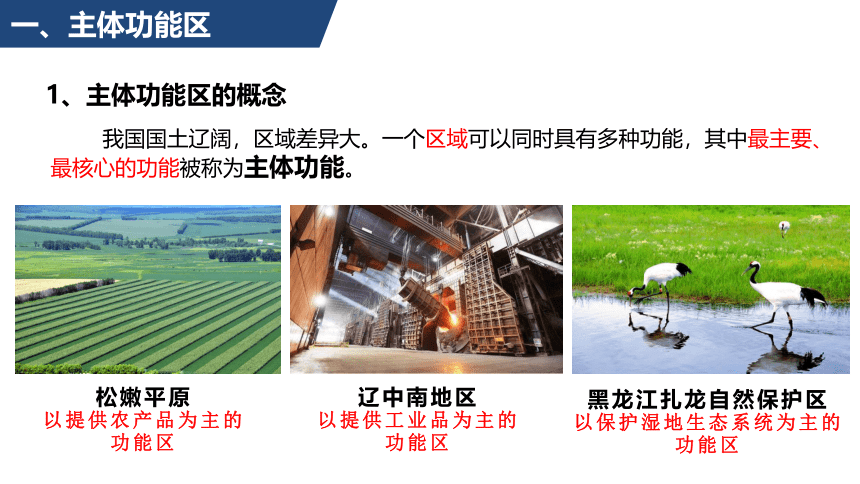 一、主体功能区

1、主体功能区的概念

我国国土辽阔，区域差异大。一个区域可以同时具有多种功能，其中最主要、最核心的功能被称为主体功能。

松嫩平原
以提供农产品为主的功能区

辽中南地区
以提供工业品为主的功能区

黑龙江扎龙自然保护区
以保护湿地生态系统为主的功能区